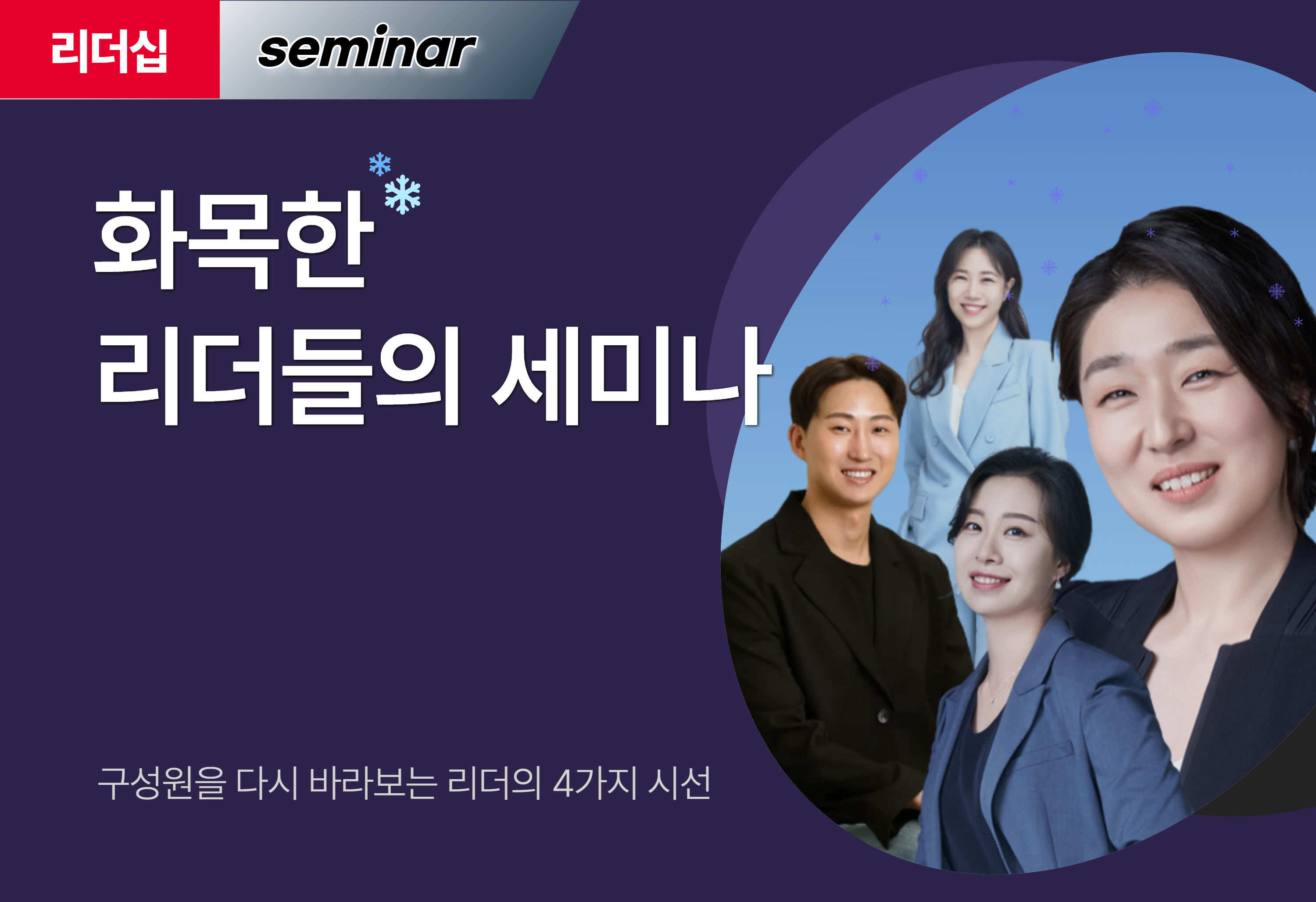 리더십 seminar

화목한
리더들의 세미나

구성원을 다시 바라보는 리더의 4가지 시선